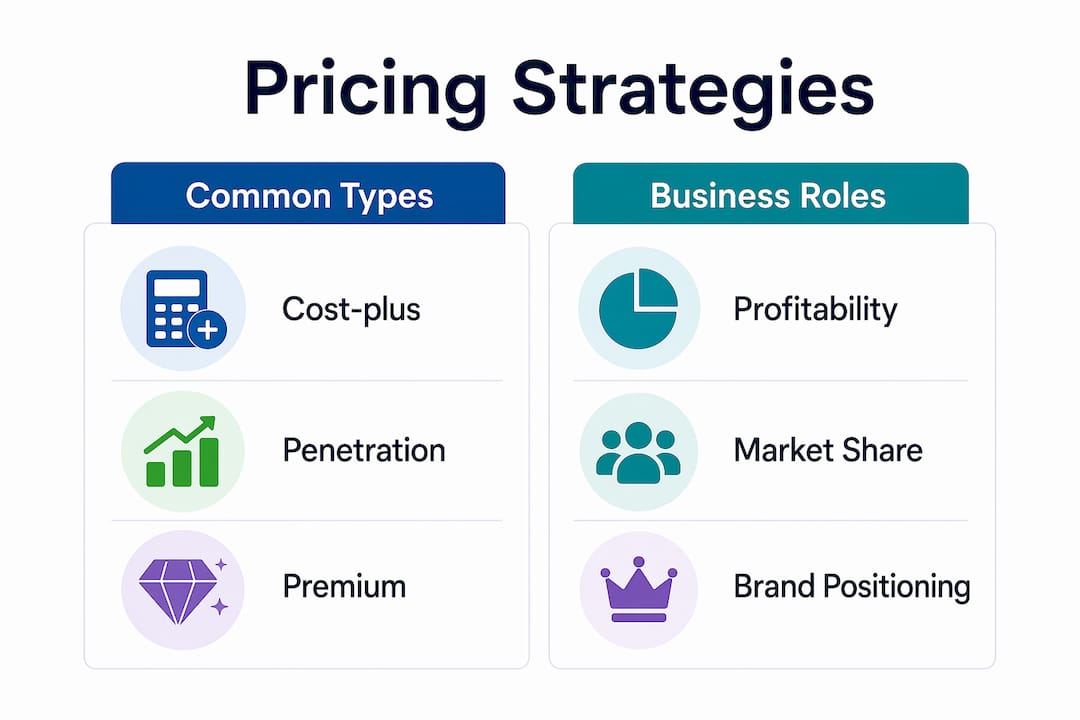 Pricing Strategies

Common Types

Cost-plus

Penetration

Premium

Business Roles

Profitability

Market Share

Brand Positioning